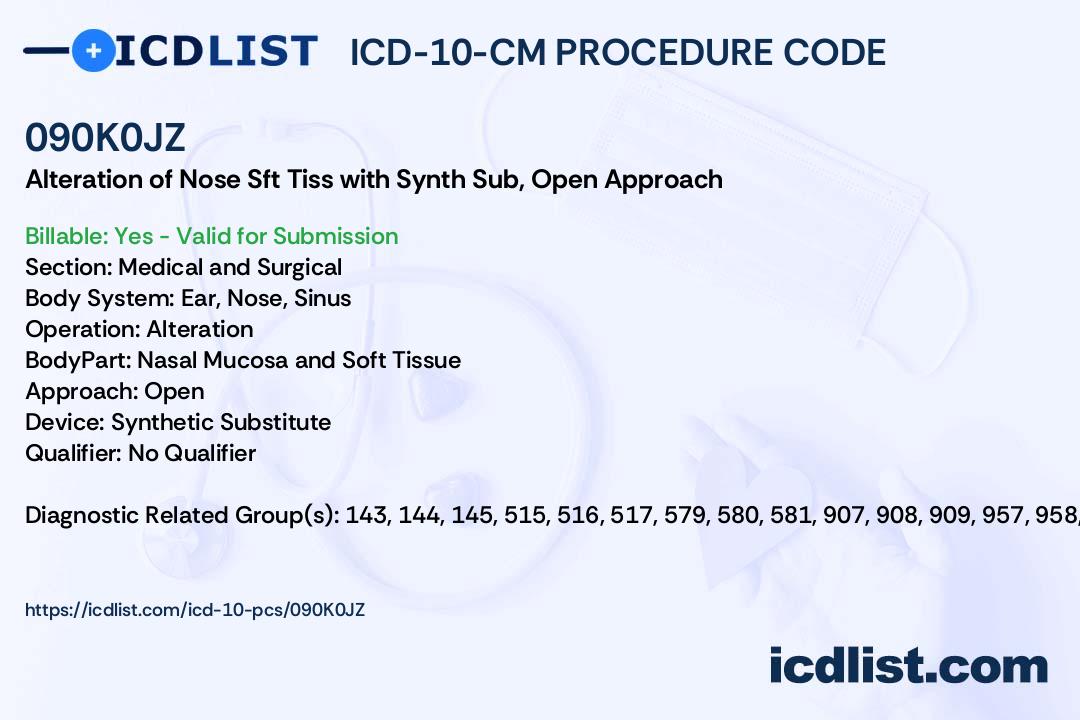 ICDLIST ICD-10-CM PROCEDURE CODE

090K0JZ
Alteration of Nose Sft Tiss with Synth Sub, Open Approach

Billable: Yes - Valid for Submission
Section: Medical and Surgical
Body System: Ear, Nose, Sinus
Operation: Alteration
BodyPart: Nasal Mucosa and Soft Tissue
Approach: Open
Device: Synthetic Substitute
Qualifier: No Qualifier

Diagnostic Related Group(s): 143, 144, 145, 515, 516, 517, 579, 580, 581, 907, 908, 909, 957, 958,

https://icdlist.com/icd-10-pcs/090K0JZ

icdlist.com